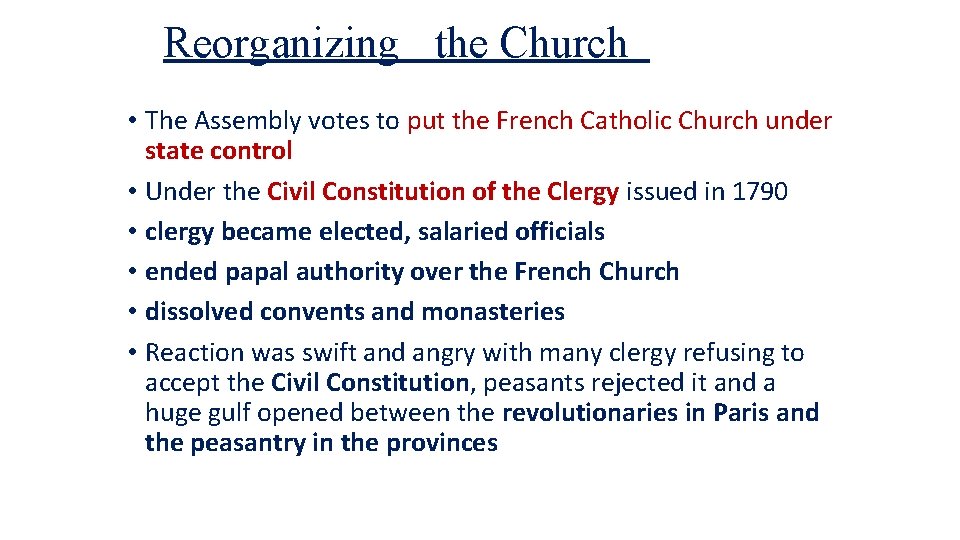 Reorganizing the Church

• The Assembly votes to put the French Catholic Church under state control
• Under the Civil Constitution of the Clergy issued in 1790
• clergy became elected, salaried officials
• ended papal authority over the French Church
• dissolved convents and monasteries
• Reaction was swift and angry with many clergy refusing to accept the Civil Constitution, peasants rejected it and a huge gulf opened between the revolutionaries in Paris and the peasantry in the provinces